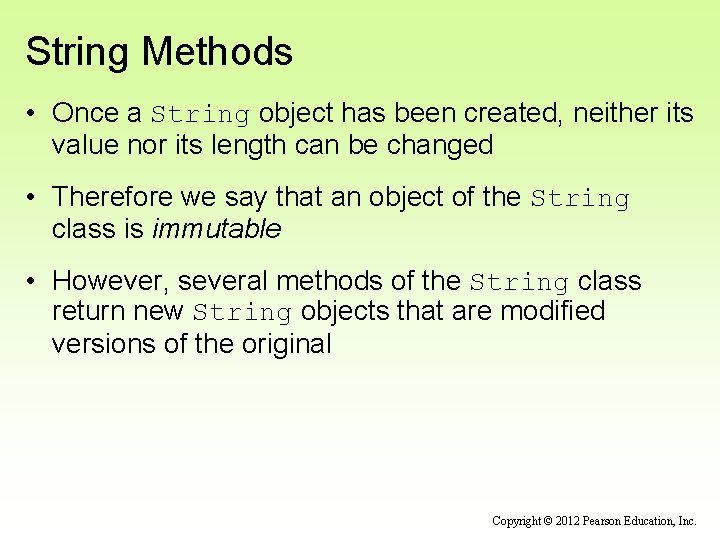 String Methods

• Once a String object has been created, neither its value nor its length can be changed

• Therefore we say that an object of the String class is immutable

• However, several methods of the String class return new String objects that are modified versions of the original

Copyright © 2012 Pearson Education, Inc.